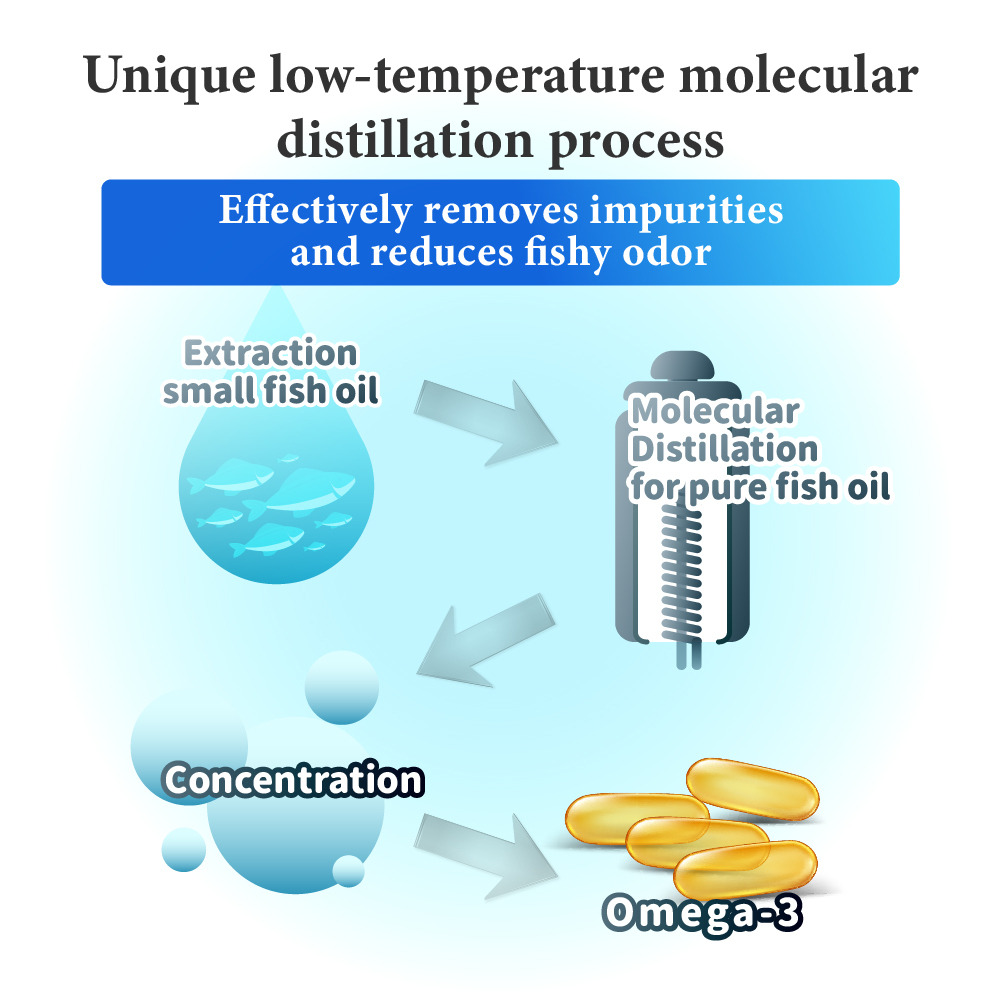 Unique low-temperature molecular distillation process

Effectively removes impurities and reduces fishy odor

Extraction small fish oil

Molecular Distillation for pure fish oil

Concentration

Omega-3